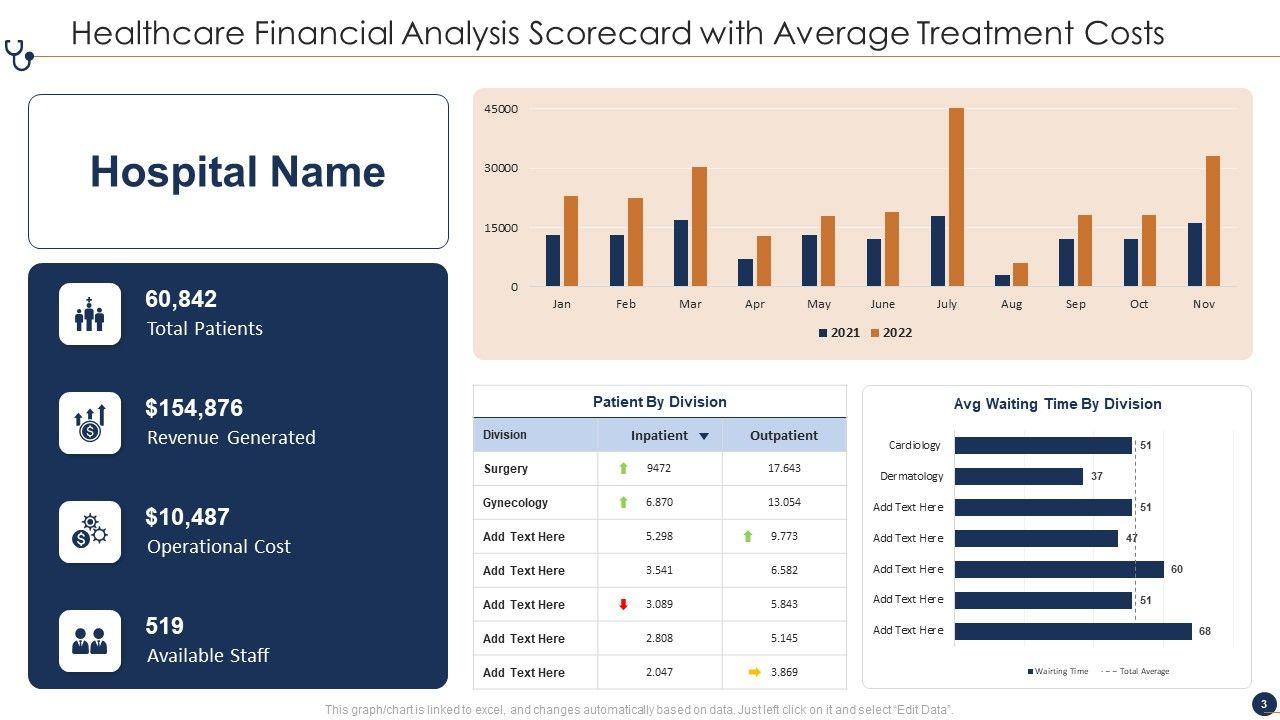 Healthcare Financial Analysis Scorecard with Average Treatment Costs

Hospital Name

60,842
Total Patients

$154,876
Revenue Generated

$10,487
Operational Cost

519
Available Staff

45000
30000
15000
0
Jan Feb Mar Apr May June July Aug Sep Oct Nov
2021 2022

Patient By Division

| Division | Inpatient | Outpatient |
|---|---|---|
| Surgery | 9472 | 17.643 |
| Gynecology | 6.870 | 13.054 |
| Add Text Here | 5.298 | 9.773 |
| Add Text Here | 3.541 | 6.582 |
| Add Text Here | 3.089 | 5.843 |
| Add Text Here | 2.808 | 5.145 |
| Add Text Here | 2.047 | 3.869 |

Avg Waiting Time By Division

Cardiology 51
Dermatology 37
Add Text Here 51
Add Text Here 47
Add Text Here 60
Add Text Here 51
Add Text Here 68

Wairting Time Total Average

This graph/chart is linked to excel, and changes automatically based on data. Just left click on it and select "Edit Data".

3